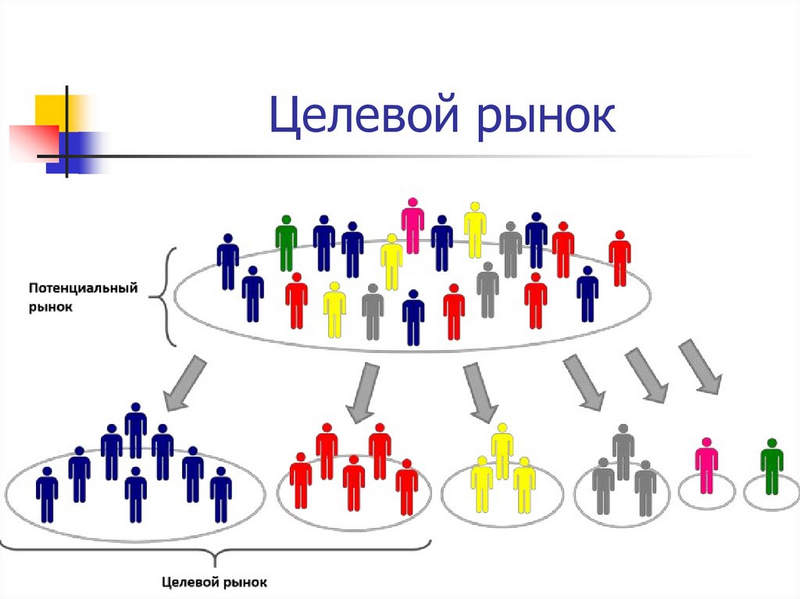 Целевой рынок

Потенциальный рынок

Целевой рынок